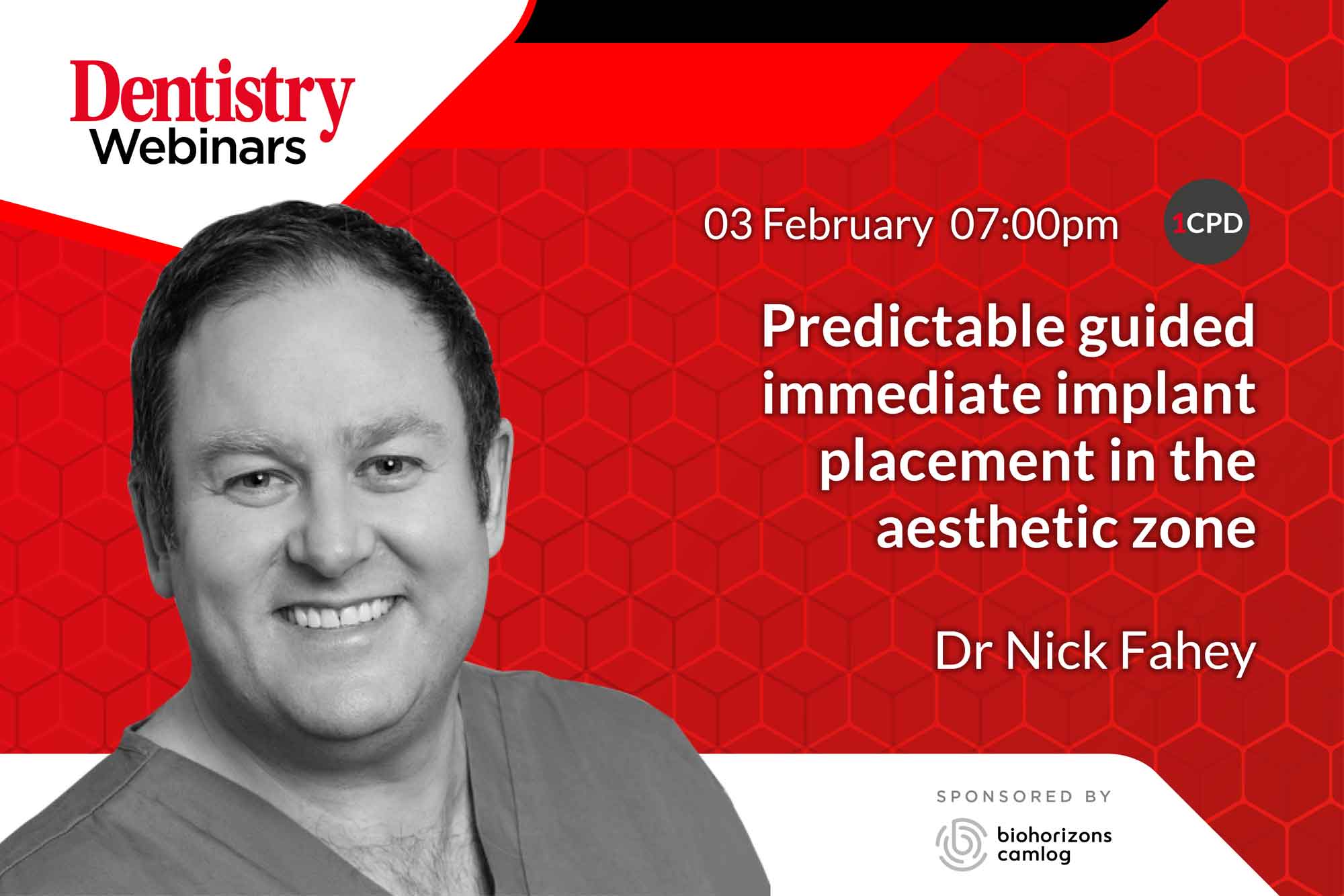 Dentistry
Webinars

03 February 07:00pm

1CPD

Predictable guided immediate implant placement in the aesthetic zone

Dr Nick Fahey

SPONSORED BY

biohorizons
camlog